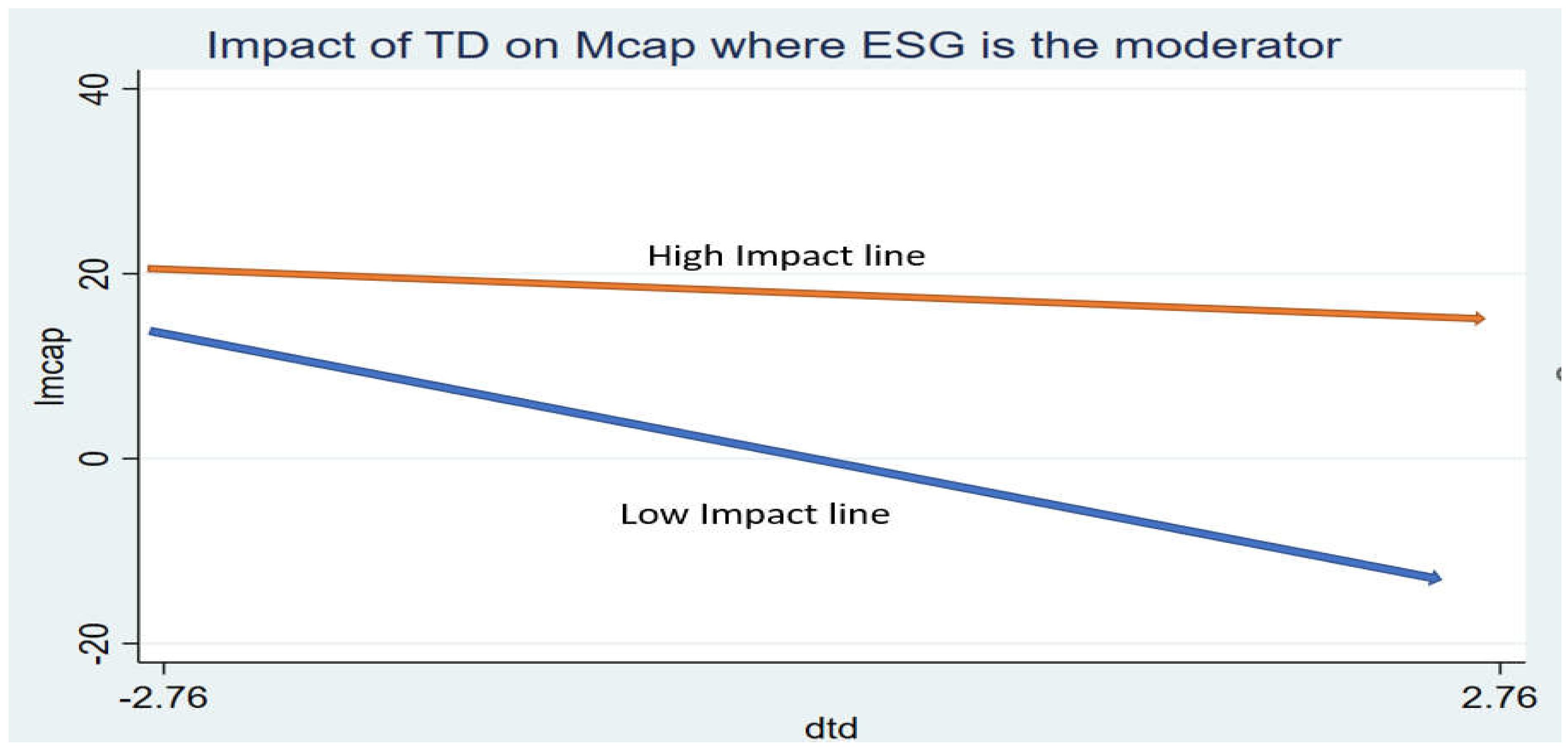 Impact of TD on Mcap where ESG is the moderator

40
20
0
-20

lmcap

High Impact line

Low Impact line

-2.76
2.76
dtd